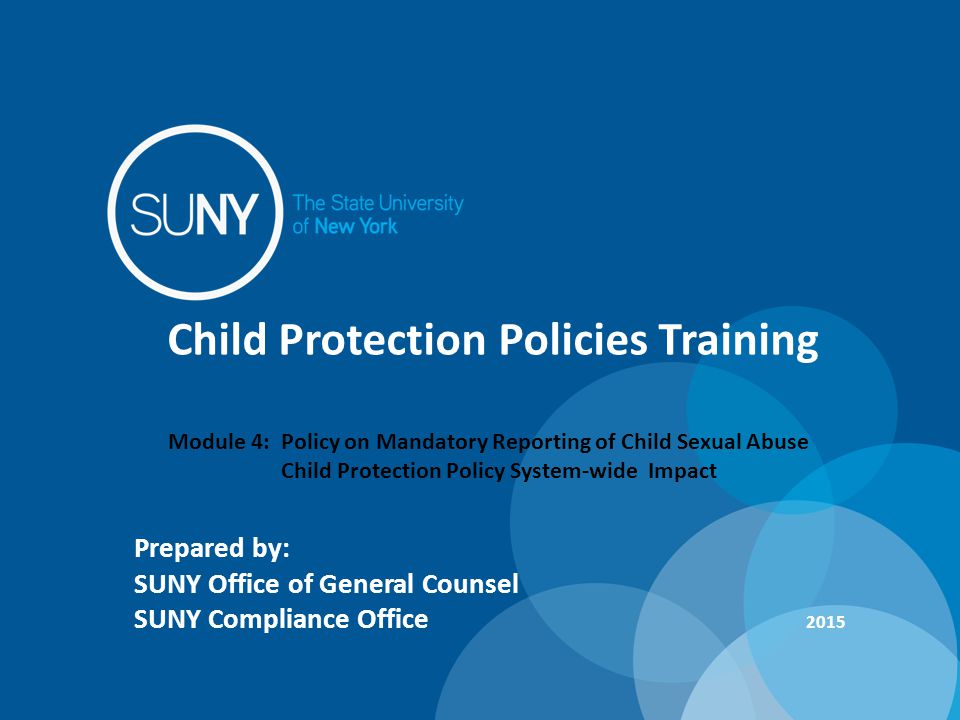 SUNY The State University of New York

Child Protection Policies Training

Module 4: Policy on Mandatory Reporting of Child Sexual Abuse
Child Protection Policy System-wide Impact

Prepared by:
SUNY Office of General Counsel
SUNY Compliance Office

2015